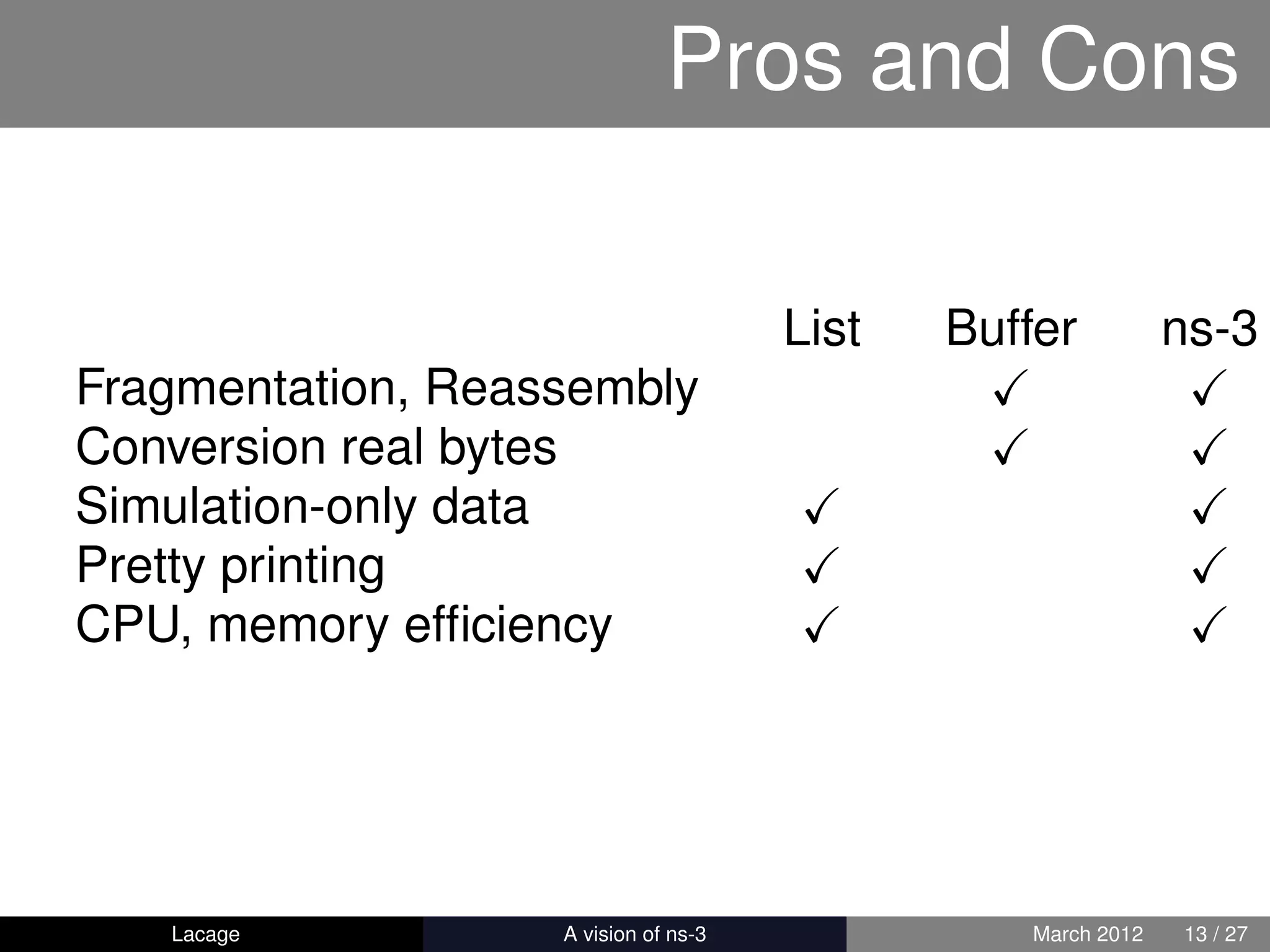 Pros and Cons

| | List | Buffer | ns-3 |
|---|---|---|---|
| Fragmentation, Reassembly | | ✓ | ✓ |
| Conversion real bytes | | ✓ | ✓ |
| Simulation-only data | ✓ | | ✓ |
| Pretty printing | ✓ | | ✓ |
| CPU, memory efficiency | ✓ | | ✓ |

Lacage A vision of ns-3 March 2012 13 / 27